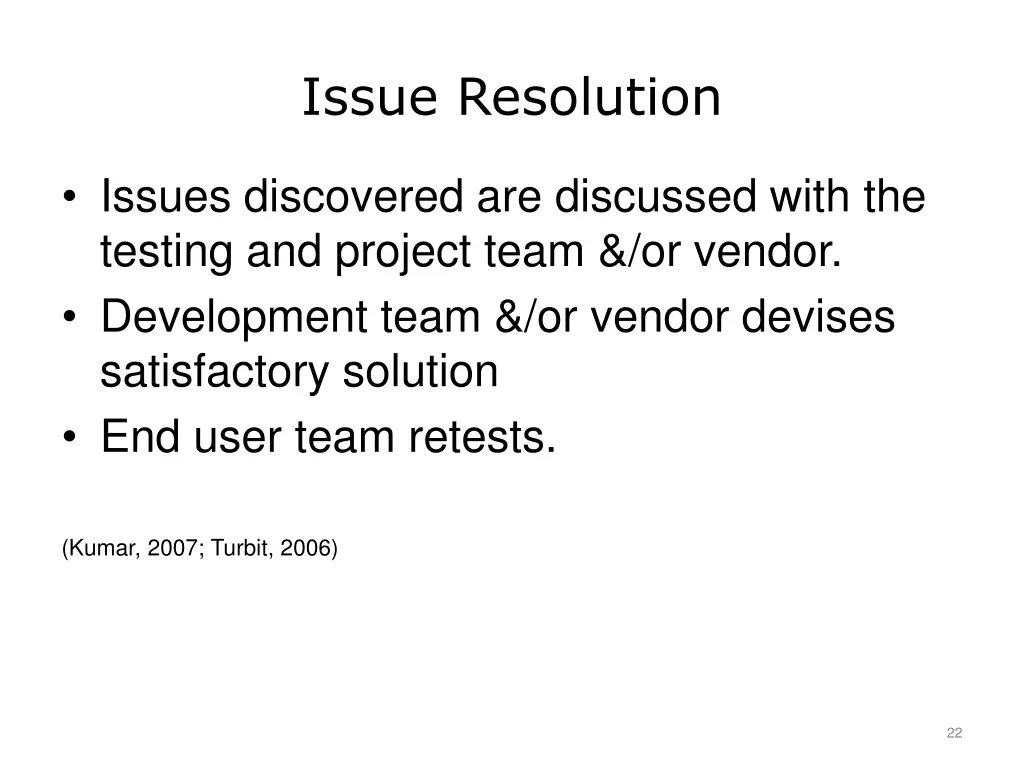 Issue Resolution

• Issues discovered are discussed with the testing and project team &/or vendor.
• Development team &/or vendor devises satisfactory solution
• End user team retests.

(Kumar, 2007; Turbit, 2006)

22